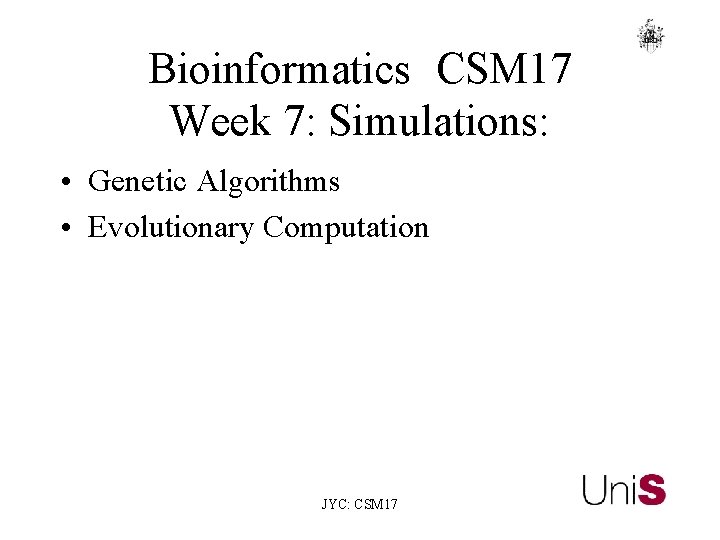 Bioinformatics CSM17
Week 7: Simulations:

• Genetic Algorithms
• Evolutionary Computation

JYC: CSM17

UniS